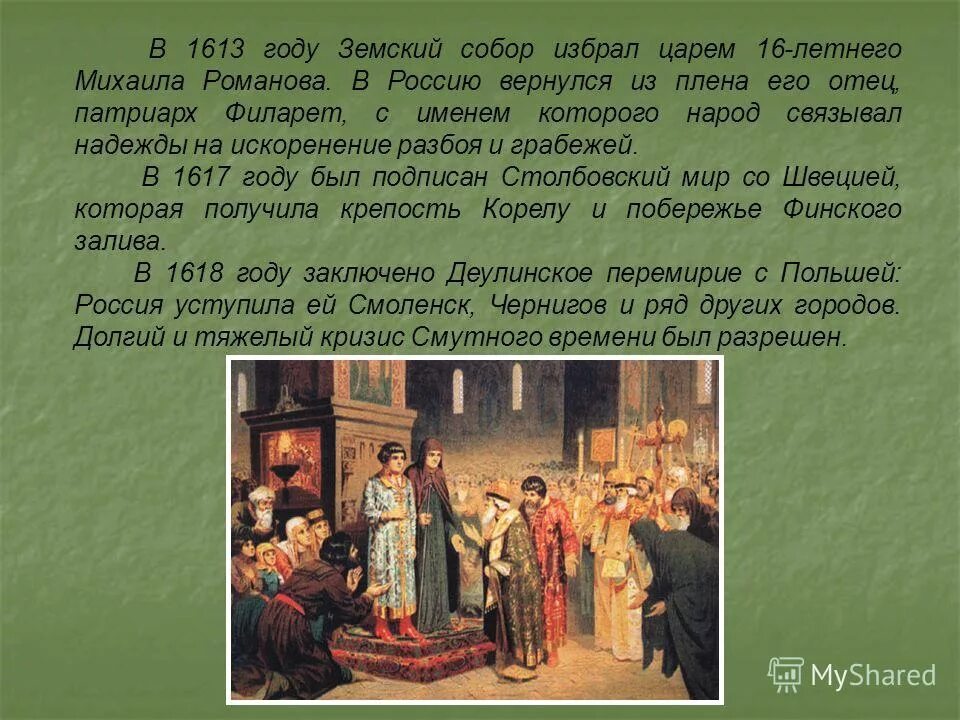 В 1613 году Земский собор избрал царем 16-летнего Михаила Романова. В Россию вернулся из плена его отец, патриарх Филарет, с именем которого народ связывал надежды на искоренение разбоя и грабежей.

В 1617 году был подписан Столбовский мир со Швецией, которая получила крепость Корелу и побережье Финского залива.

В 1618 году заключено Деулинское перемирие с Польшей: Россия уступила ей Смоленск, Чернигов и ряд других городов. Долгий и тяжелый кризис Смутного времени был разрешен.

MyShared